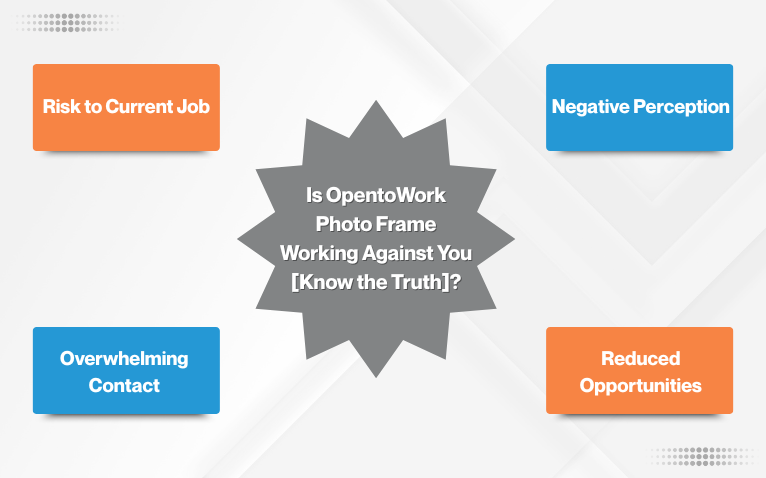 Risk to Current Job

Negative Perception

Is OpentoWork Photo Frame Working Against You [Know the Truth]?

Overwhelming Contact

Reduced Opportunities